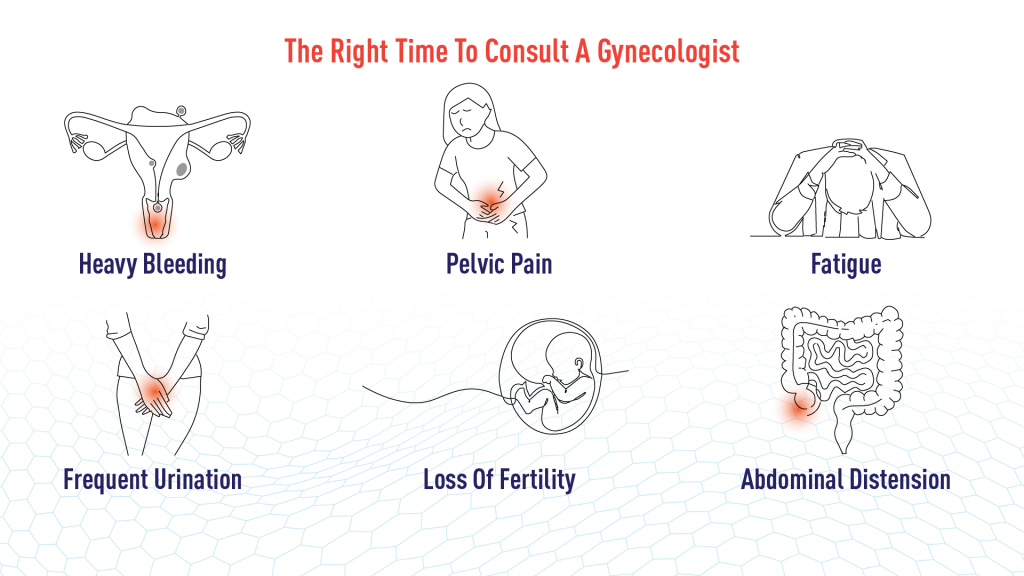 The Right Time To Consult A Gynecologist

Heavy Bleeding

Pelvic Pain

Fatigue

Frequent Urination

Loss Of Fertility

Abdominal Distension